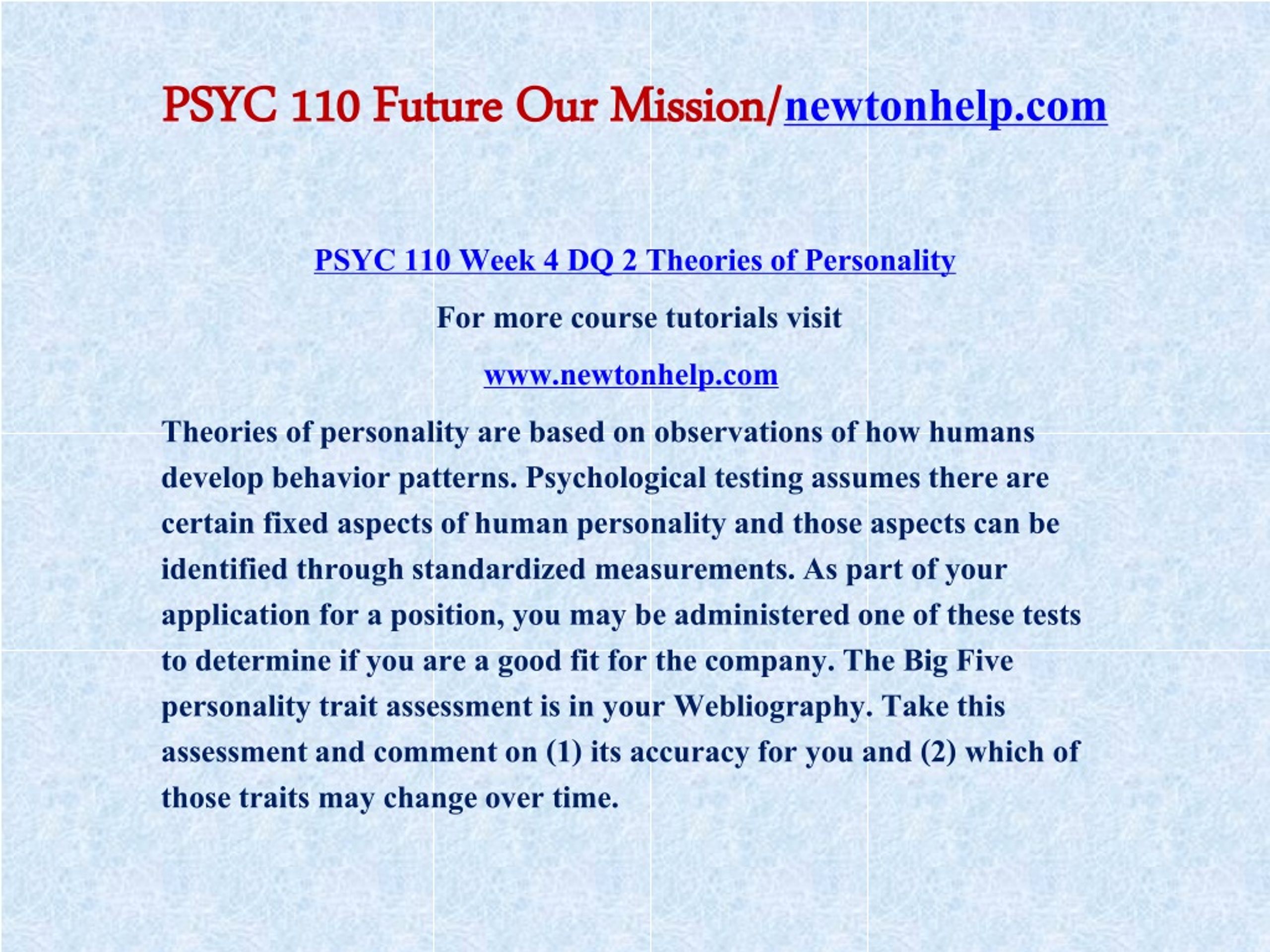 PSYC 110 Future Our Mission/newtonhelp.com

PSYC 110 Week 4 DQ 2 Theories of Personality

For more course tutorials visit

www.newtonhelp.com

Theories of personality are based on observations of how humans develop behavior patterns. Psychological testing assumes there are certain fixed aspects of human personality and those aspects can be identified through standardized measurements. As part of your application for a position, you may be administered one of these tests to determine if you are a good fit for the company. The Big Five personality trait assessment is in your Webliography. Take this assessment and comment on (1) its accuracy for you and (2) which of those traits may change over time.